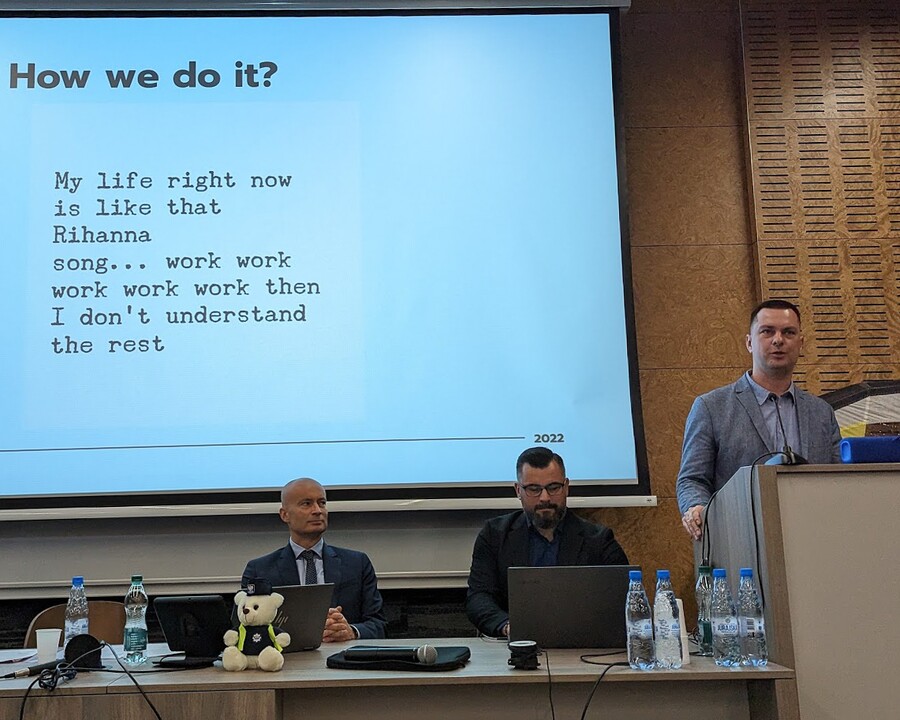 How we do it?

My life right now is like that Rihanna song... work work work work work then I don't understand the rest

2022